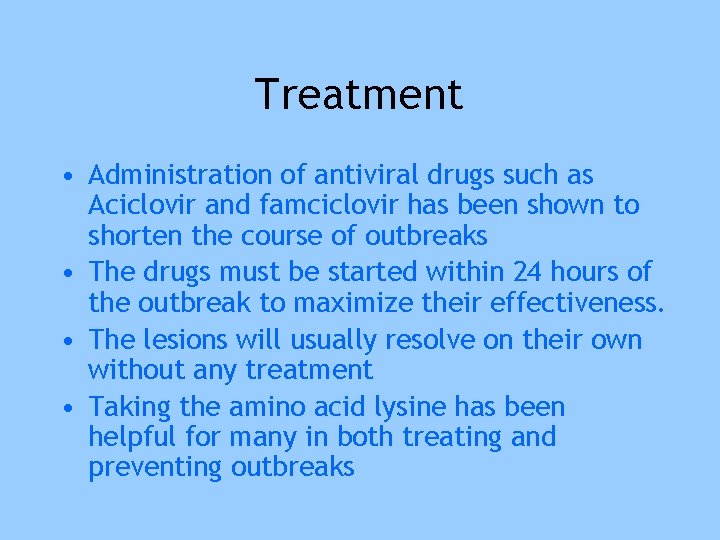 Treatment

• Administration of antiviral drugs such as Aciclovir and famciclovir has been shown to shorten the course of outbreaks
• The drugs must be started within 24 hours of the outbreak to maximize their effectiveness.
• The lesions will usually resolve on their own without any treatment
• Taking the amino acid lysine has been helpful for many in both treating and preventing outbreaks